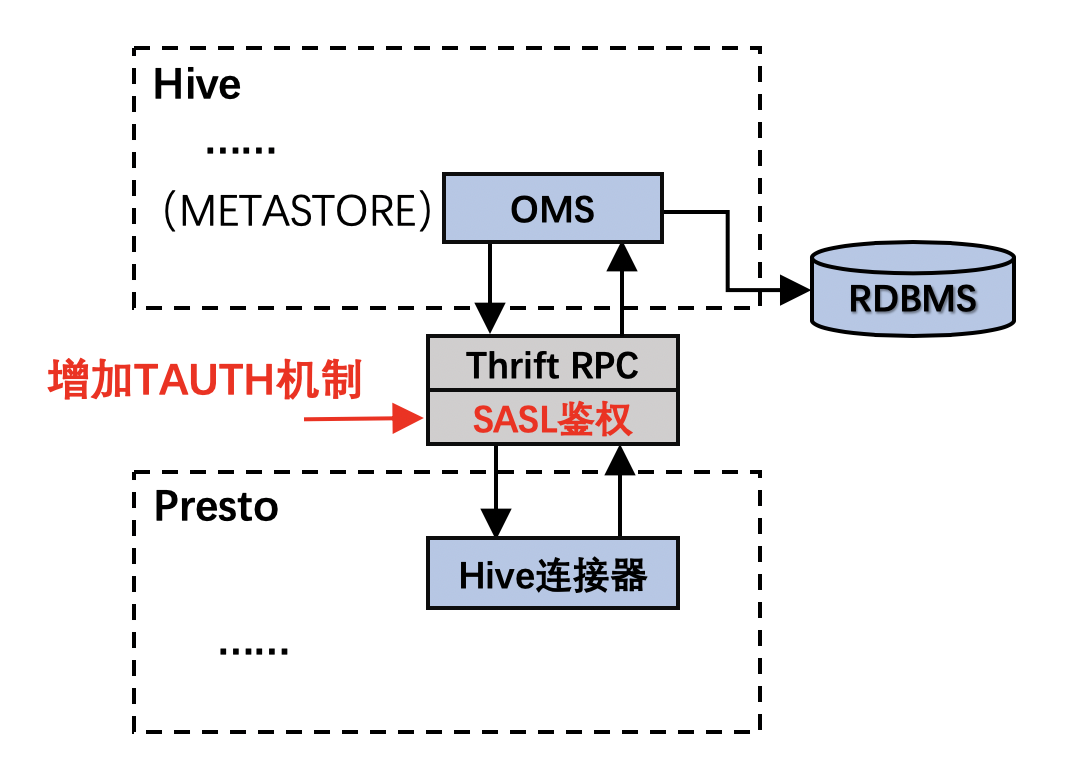 Hive

......

（METASTORE）

OMS

RDBMS

增加TAUTH机制

Thrift RPC

SASL鉴权

Presto

Hive连接器

......